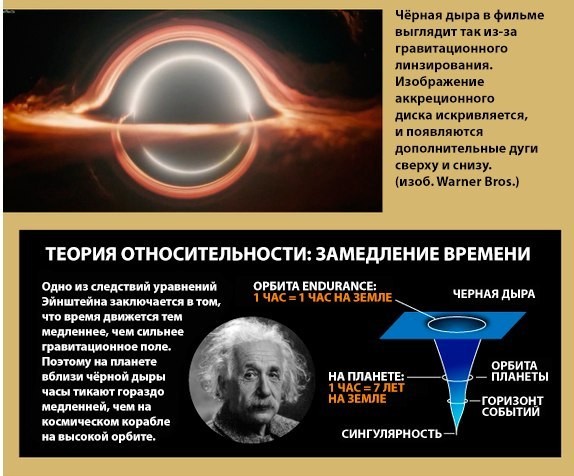 Чёрная дыра в фильме выглядит так из-за гравитационного линзирования. Изображение аккреционного диска искривляется, и появляются дополнительные дуги сверху и снизу. (изоб. Warner Bros.)

ТЕОРИЯ ОТНОСИТЕЛЬНОСТИ: ЗАМЕДЛЕНИЕ ВРЕМЕНИ

Одно из следствий уравнений Эйнштейна заключается в том, что время движется тем медленнее, чем сильнее гравитационное поле. Поэтому на планете вблизи чёрной дыры часы тикают гораздо медленней, чем на космическом корабле на высокой орбите.

ОРБИТА ENDURANCE:
1 ЧАС = 1 ЧАС НА ЗЕМЛЕ

ЧЕРНАЯ ДЫРА

НА ПЛАНЕТЕ:
1 ЧАС = 7 ЛЕТ НА ЗЕМЛЕ

ОРБИТА ПЛАНЕТЫ

ГОРИЗОНТ СОБЫТИЙ

СИНГУЛЯРНОСТЬ